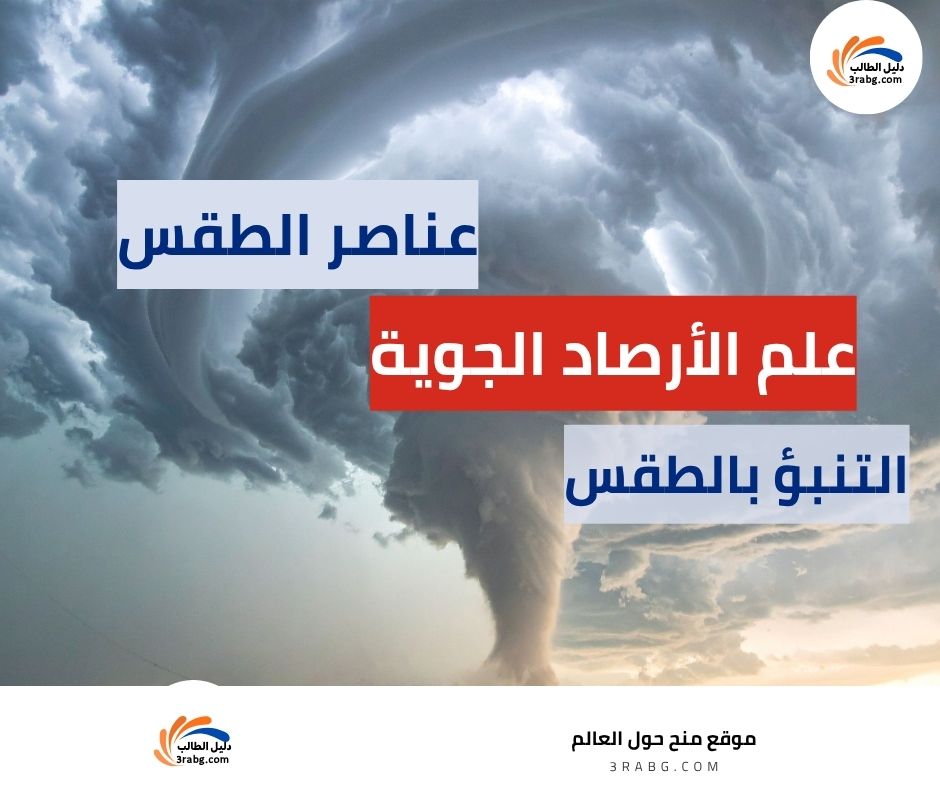 دليل الطالب
3rabg.com

عناصر الطقس

علم الأرصاد الجوية

التنبؤ بالطقس

دليل الطالب
3rabg.com

موقع منح حول العالم
3RABG.COM